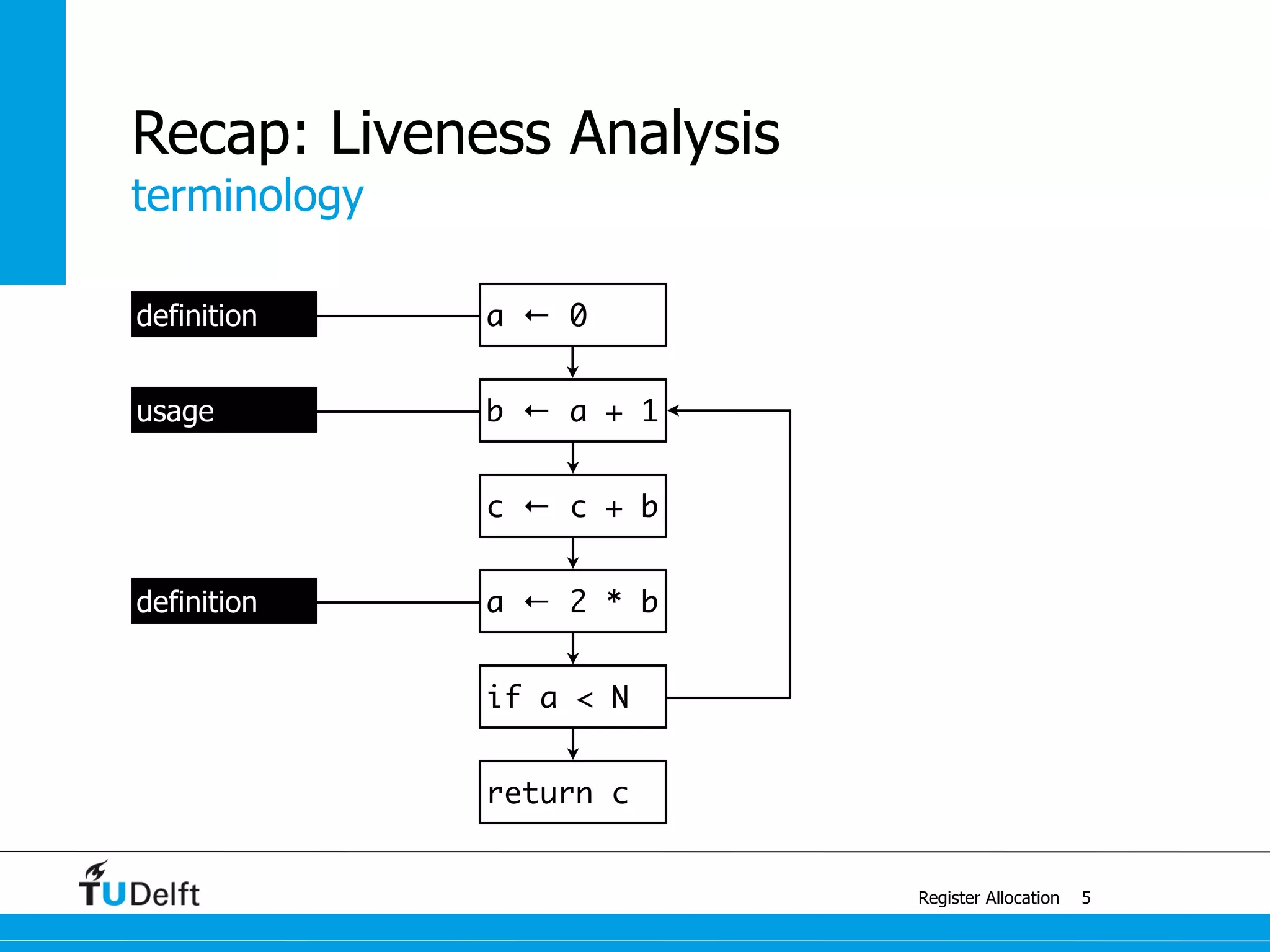 Recap: Liveness Analysis
terminology

definition

usage

definition

a ← 0

b ← a + 1

c ← c + b

a ← 2 * b

if a < N

return c

TUDelft

Register Allocation 5